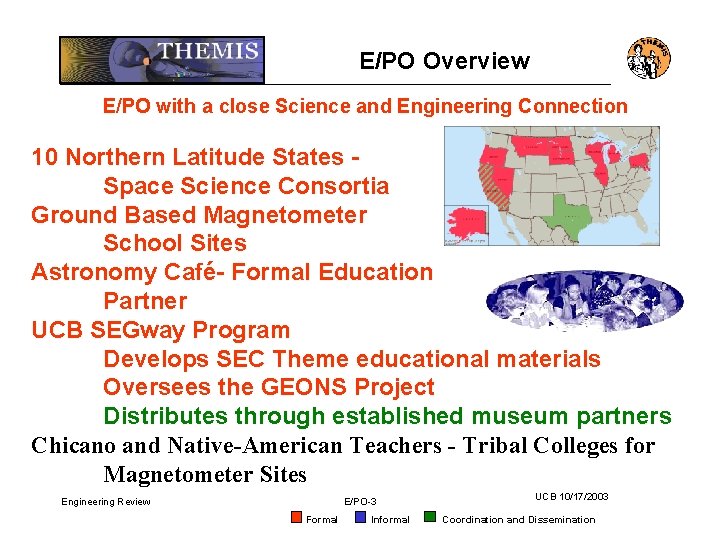 THEMIS

E/PO Overview

THEMIS

E/PO with a close Science and Engineering Connection

10 Northern Latitude States -
Space Science Consortia
Ground Based Magnetometer
School Sites
Astronomy Café- Formal Education
Partner
UCB SEGway Program
Develops SEC Theme educational materials
Oversees the GEONS Project
Distributes through established museum partners
Chicano and Native-American Teachers - Tribal Colleges for
Magnetometer Sites

Engineering Review

E/PO-3

UCB 10/17/2003

Formal Informal Coordination and Dissemination